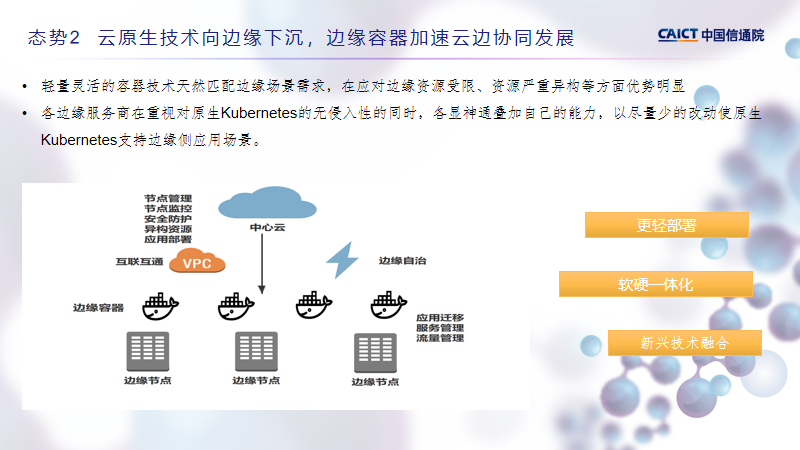 态势2 云原生技术向边缘下沉，边缘容器加速云边协同发展

CAICT 中国信通院

• 轻量灵活的容器技术天然匹配边缘场景需求，在应对边缘资源受限、资源严重异构等方面优势明显
• 各边缘服务商在重视对原生Kubernetes的无侵入性的同时，各显神通叠加自己的能力，以尽量少的改动使原生Kubernetes支持边缘侧应用场景。

节点管理
节点监控
安全防护
异构资源
应用部署

中心云

互联互通

VPC

边缘自治

边缘容器

应用迁移
服务管理
流量管理

边缘节点

边缘节点

边缘节点

更轻部署

软硬一体化

新兴技术融合